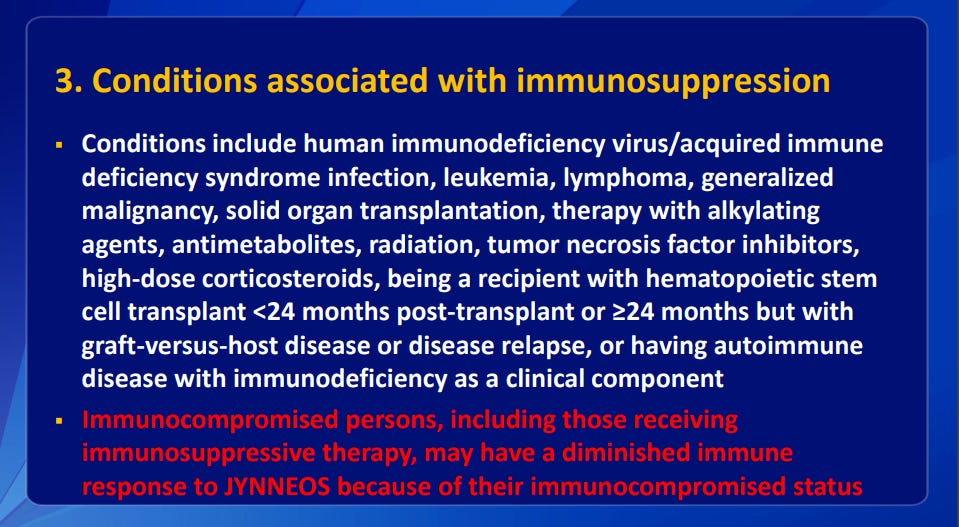 3. Conditions associated with immunosuppression

▪ Conditions include human immunodeficiency virus/acquired immune deficiency syndrome infection, leukemia, lymphoma, generalized malignancy, solid organ transplantation, therapy with alkylating agents, antimetabolites, radiation, tumor necrosis factor inhibitors, high-dose corticosteroids, being a recipient with hematopoietic stem cell transplant <24 months post-transplant or ≥24 months but with graft-versus-host disease or disease relapse, or having autoimmune disease with immunodeficiency as a clinical component

▪ Immunocompromised persons, including those receiving immunosuppressive therapy, may have a diminished immune response to JYNNEOS because of their immunocompromised status